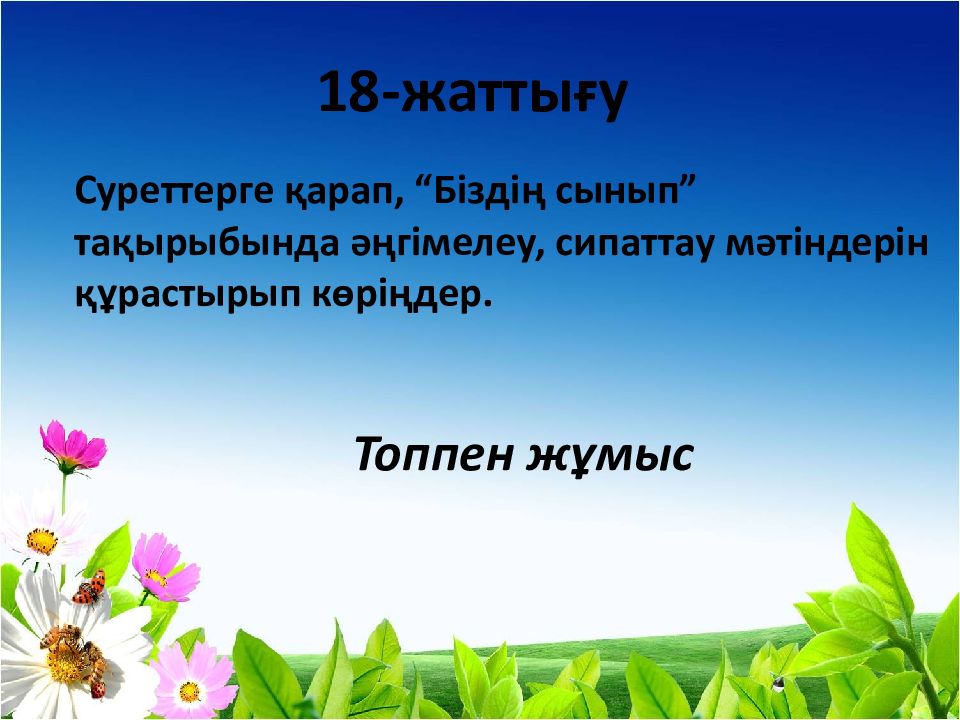 18-жаттығу

Суреттерге қарап, “Біздің сынып” тақырыбында әңгімелеу, сипаттау мәтіндерін құрастырып көріңдер.

Топпен жұмыс